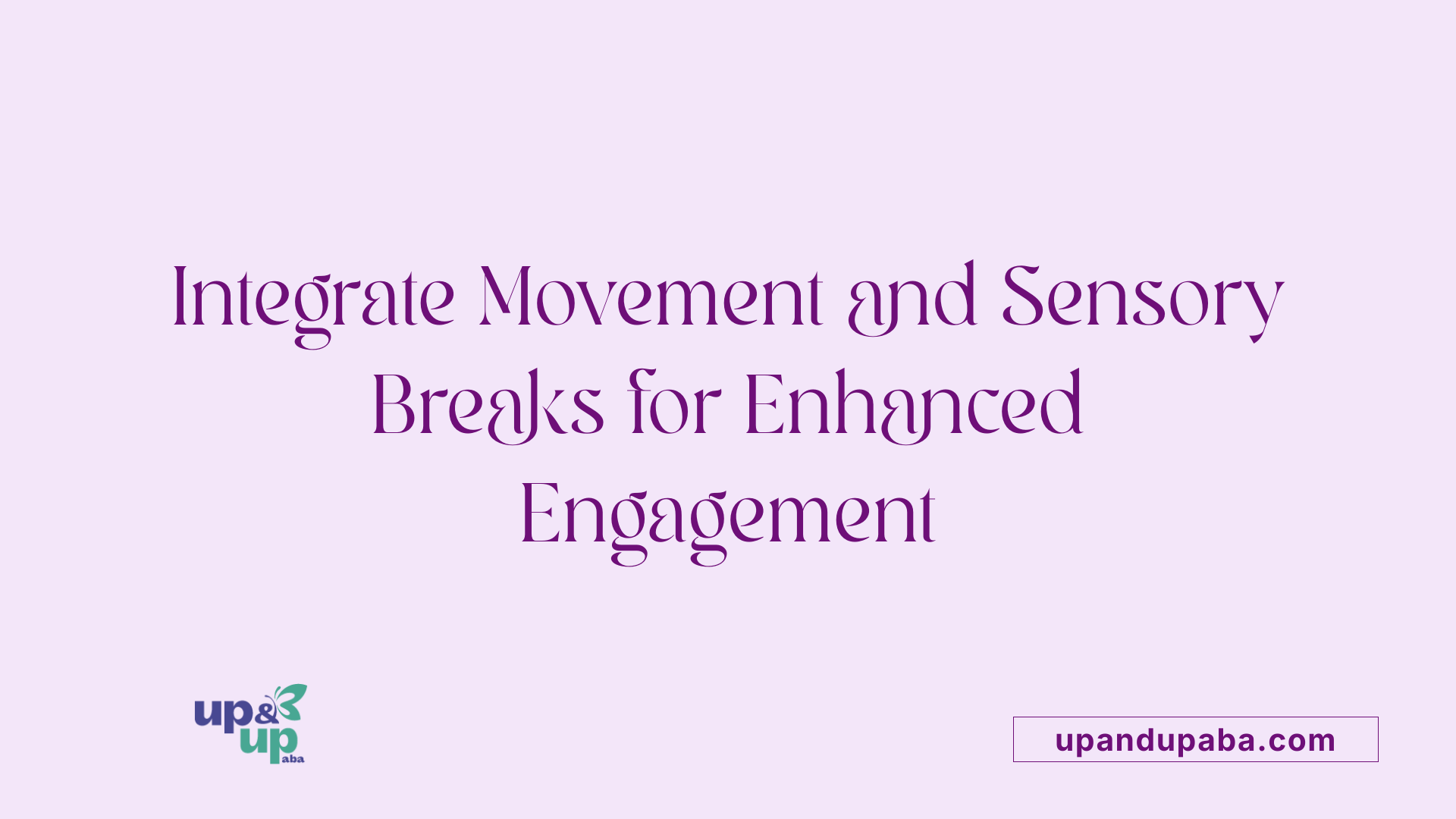 Integrate Movement and Sensory Breaks for Enhanced Engagement

up & up aba

upandupaba.com